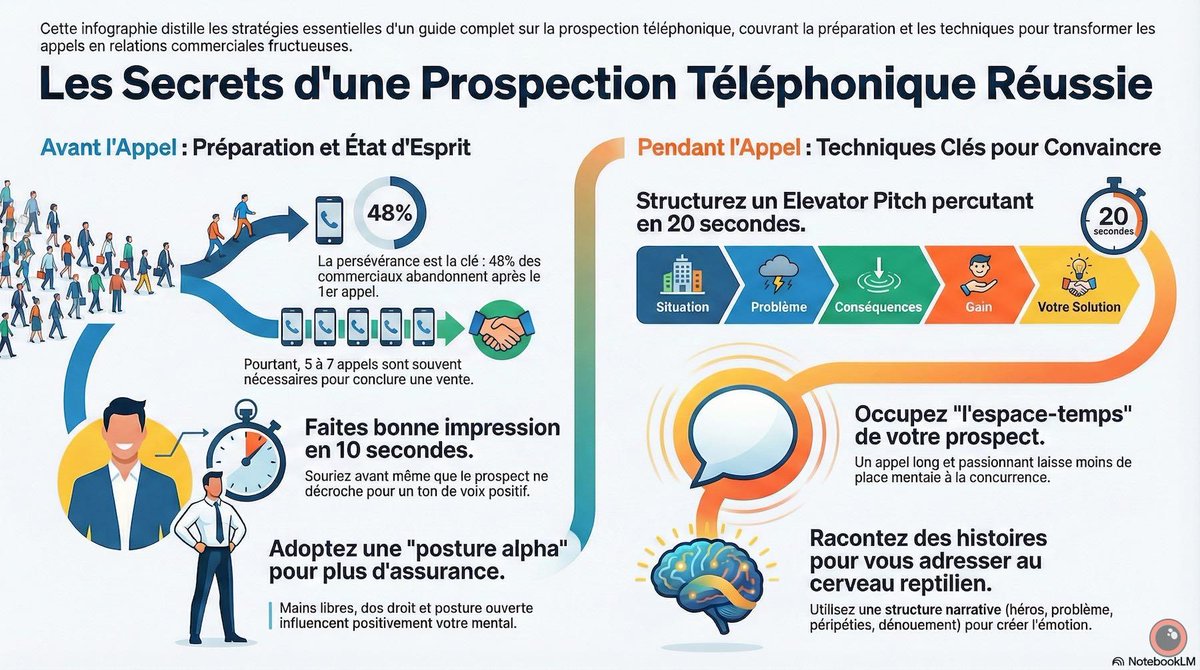 Cette infographie distille les stratégies essentielles d'un guide complet sur la prospection téléphonique, couvrant la préparation et les techniques pour transformer les appels en relations commerciales fructueuses.

Les Secrets d'une Prospection Téléphonique Réussie

Avant l'Appel : Préparation et État d'Esprit

48%

La persévérance est la clé : 48% des commerciaux abandonnent après le 1er appel.

Pourtant, 5 à 7 appels sont souvent nécessaires pour conclure une vente.

Faites bonne impression en 10 secondes.

Souriez avant même que le prospect ne décroche pour un ton de voix positif.

Adoptez une "posture alpha" pour plus d'assurance.

Mains libres, dos droit et posture ouverte influencent positivement votre mental.

Pendant l'Appel : Techniques Clés pour Convaincre

Structurez un Elevator Pitch percutant en 20 secondes.

20 secondes

Situation

Problème

Conséquences

Gain

Votre Solution

Occupez "l'espace-temps" de votre prospect.

Un appel long et passionnant laisse moins de place mentale à la concurrence.

Racontez des histoires pour vous adresser au cerveau reptilien.

Utilisez une structure narrative (héros, problème, péripéties, dénouement) pour créer l'émotion.

NotebookLM